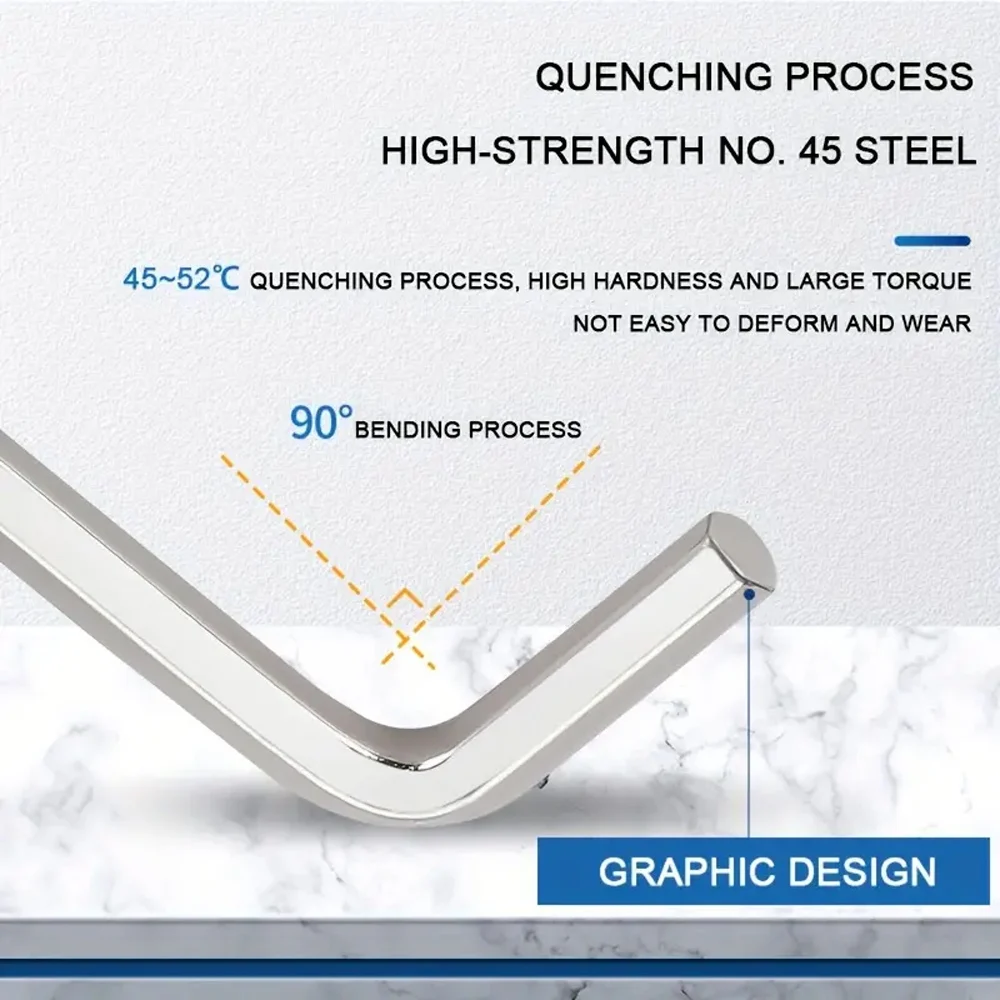 QUENCHING PROCESS

HIGH-STRENGTH NO. 45 STEEL

45~52℃ QUENCHING PROCESS, HIGH HARDNESS AND LARGE TORQUE
NOT EASY TO DEFORM AND WEAR

90° BENDING PROCESS

GRAPHIC DESIGN